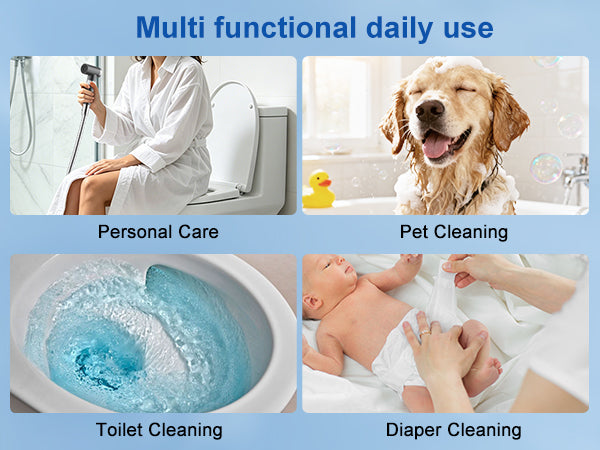 Multi functional daily use

Personal Care

Pet Cleaning

Toilet Cleaning

Diaper Cleaning